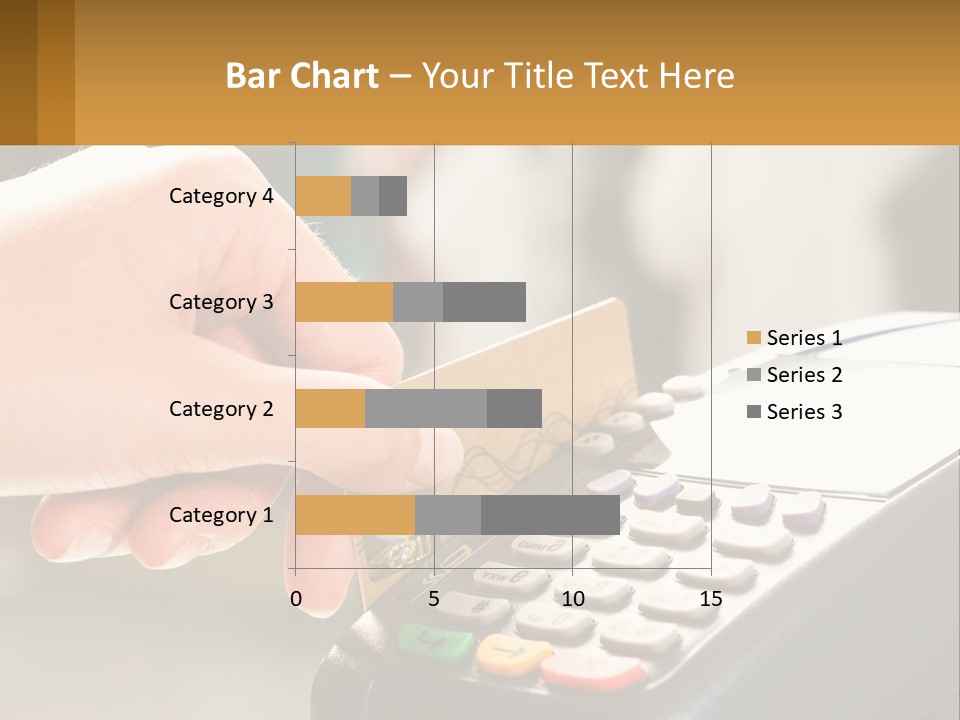 Bar Chart – Your Title Text Here

Category 4
Category 3
Category 2
Category 1

0
5
10
15

Series 1
Series 2
Series 3